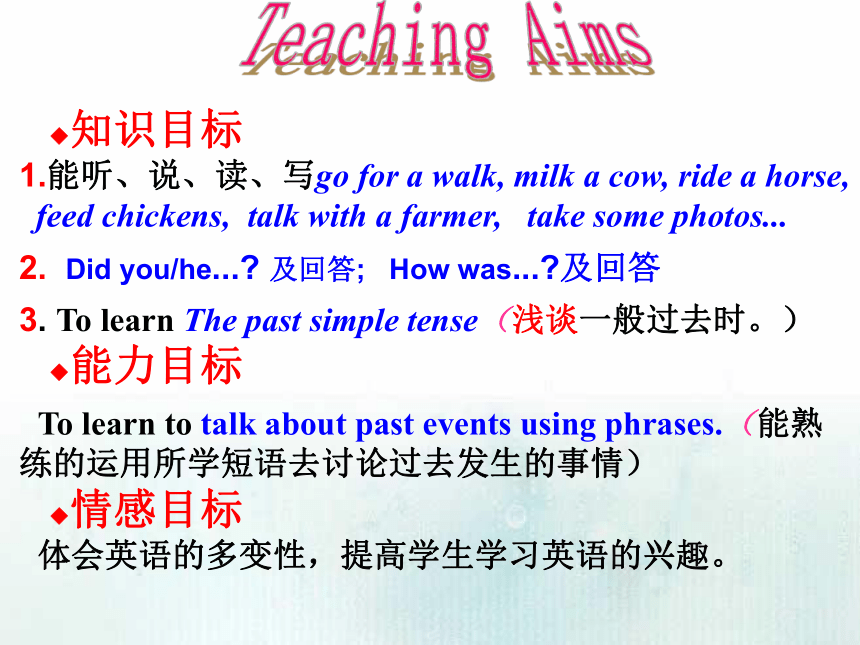 Teaching Aims

◆知识目标

1.能听、说、读、写go for a walk, milk a cow, ride a horse, feed chickens, talk with a farmer, take some photos...

2. Did you/he...? 及回答; How was...?及回答

3. To learn The past simple tense（浅谈一般过去时。）

◆能力目标

To learn to talk about past events using phrases.（能熟练的运用所学短语去讨论过去发生的事情）

◆情感目标

体会英语的多变性，提高学生学习英语的兴趣。